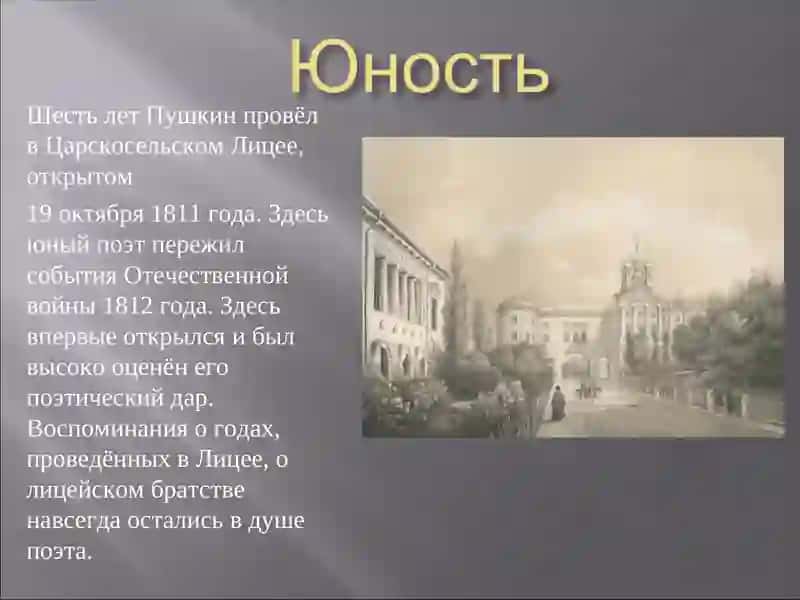 Юность

Шесть лет Пушкин провёл в Царскосельском Лицее, открытом

19 октября 1811 года. Здесь юный поэт пережил события Отечественной войны 1812 года. Здесь впервые открылся и был высоко оценён его поэтический дар. Воспоминания о годах, проведённых в Лицее, о лицейском братстве навсегда остались в душе поэта.